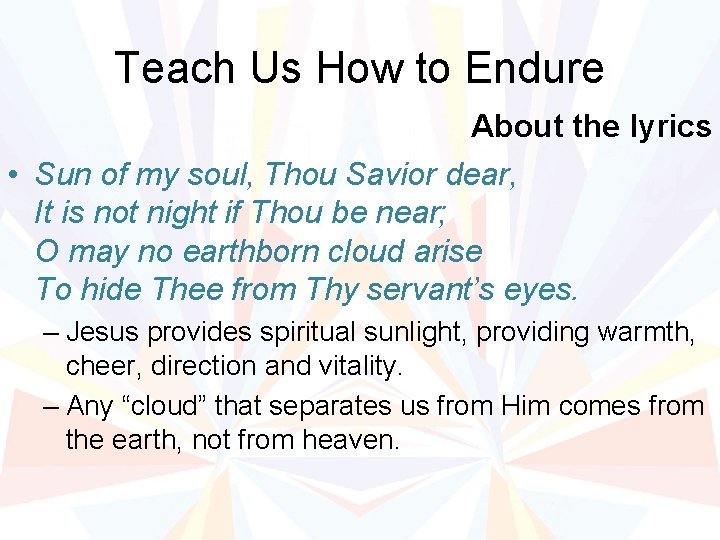 Teach Us How to Endure

About the lyrics

• Sun of my soul, Thou Savior dear,
It is not night if Thou be near;
O may no earthborn cloud arise
To hide Thee from Thy servant's eyes.

– Jesus provides spiritual sunlight, providing warmth, cheer, direction and vitality.

– Any "cloud" that separates us from Him comes from the earth, not from heaven.